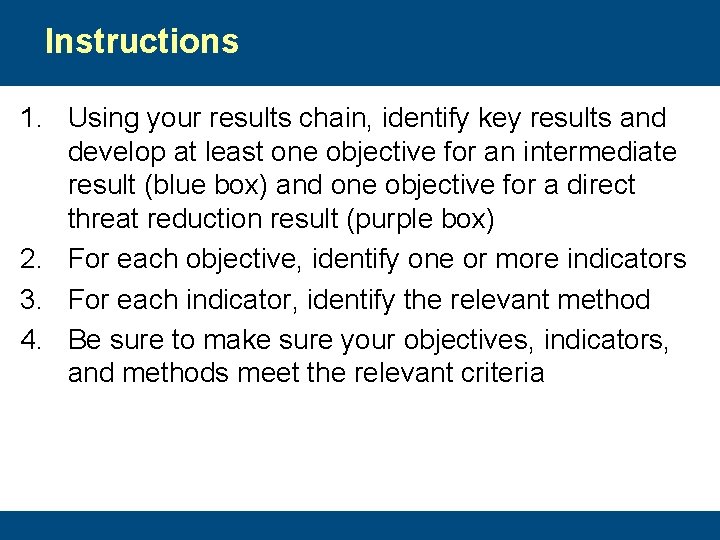 Instructions

1. Using your results chain, identify key results and develop at least one objective for an intermediate result (blue box) and one objective for a direct threat reduction result (purple box)
2. For each objective, identify one or more indicators
3. For each indicator, identify the relevant method
4. Be sure to make sure your objectives, indicators, and methods meet the relevant criteria